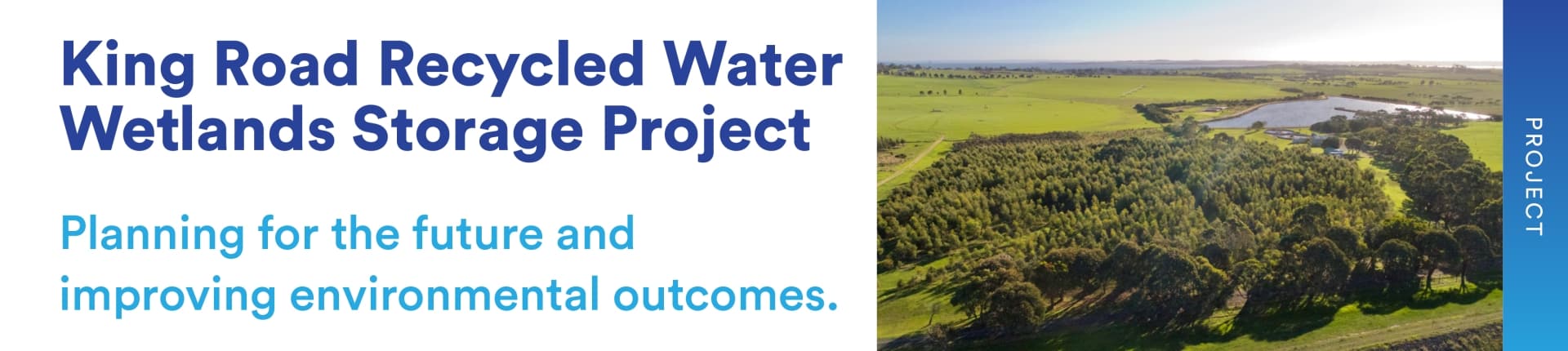 King Road Recycled Water Wetlands Storage Project

Planning for the future and improving environmental outcomes.

PROJECT